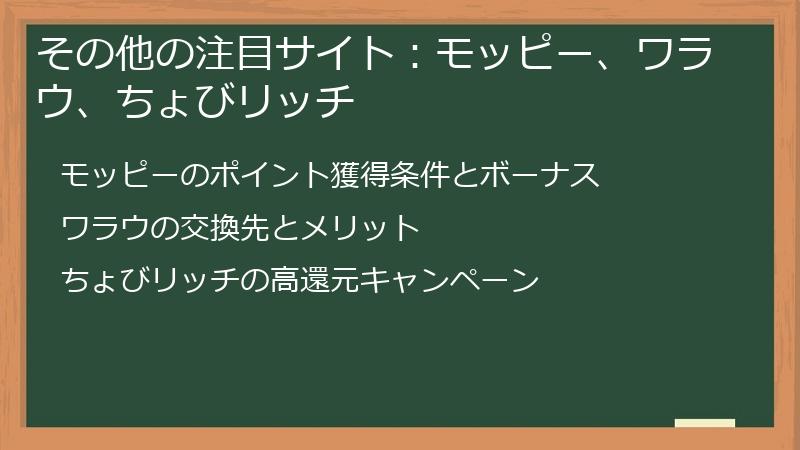 その他の注目サイト：モッピー、ワラウ、ちょびリッチ

モッピーのポイント獲得条件とボーナス

ワラウの交換先とメリット

ちょびリッチの高還元キャンペーン